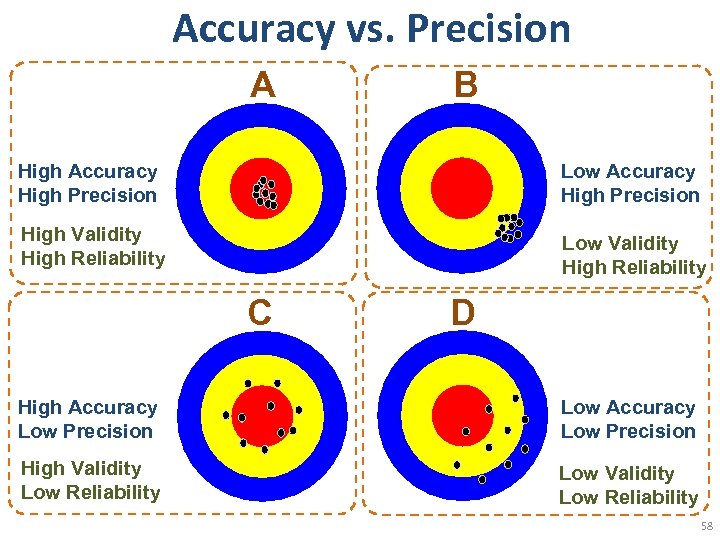 Accuracy vs. Precision

A

High Accuracy
High Precision

High Validity
High Reliability

B

Low Accuracy
High Precision

Low Validity
High Reliability

C

High Accuracy
Low Precision

High Validity
Low Reliability

D

Low Accuracy
Low Precision

Low Validity
Low Reliability

58